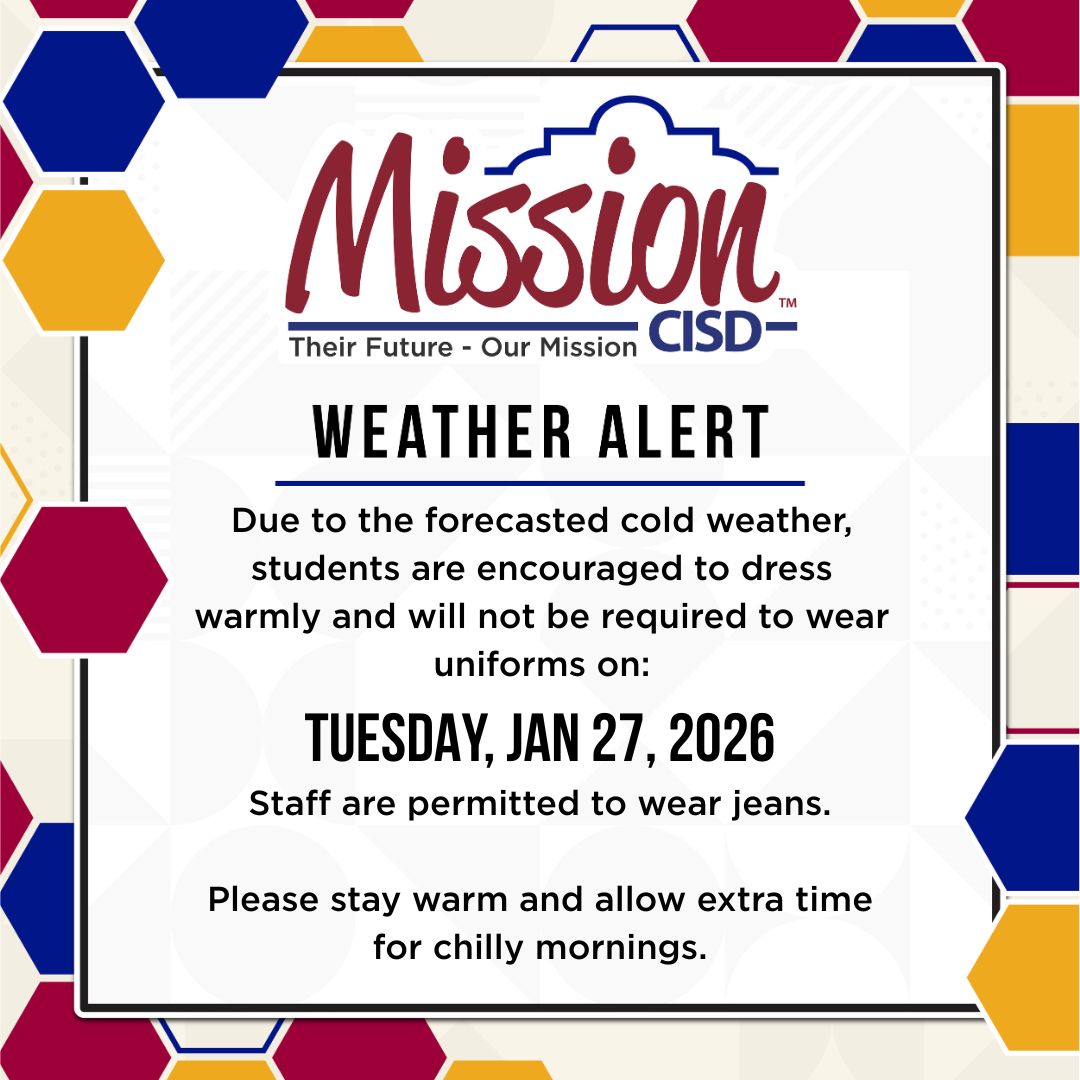 Mission CISD™
Their Future - Our Mission

WEATHER ALERT

Due to the forecasted cold weather, students are encouraged to dress warmly and will not be required to wear uniforms on:

TUESDAY, JAN 27, 2026

Staff are permitted to wear jeans.

Please stay warm and allow extra time for chilly mornings.